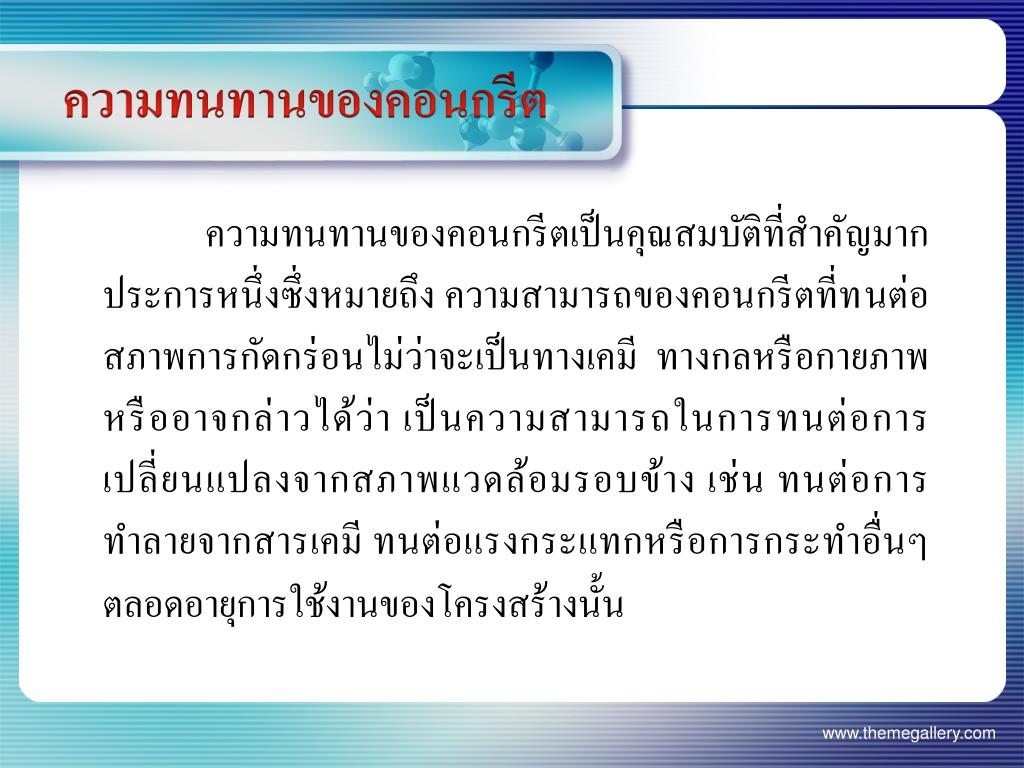 ความทนทานของคอนกรีต

ความทนทานของคอนกรีตเป็นคุณสมบัติที่สำคัญมากประการหนึ่งซึ่งหมายถึง ความสามารถของคอนกรีตที่ทนต่อสภาพการกัดกร่อนไม่ว่าจะเป็นทางเคมี ทางกลหรือกายภาพ หรืออาจกล่าวได้ว่า เป็นความสามารถในการทนต่อการเปลี่ยนแปลงจากสภาพแวดล้อมรอบข้าง เช่น ทนต่อการทำลายจากสารเคมี ทนต่อแรงกระแทกหรือการกระทำอื่นๆ ตลอดอายุการใช้งานของโครงสร้างนั้น

www.themegallery.com